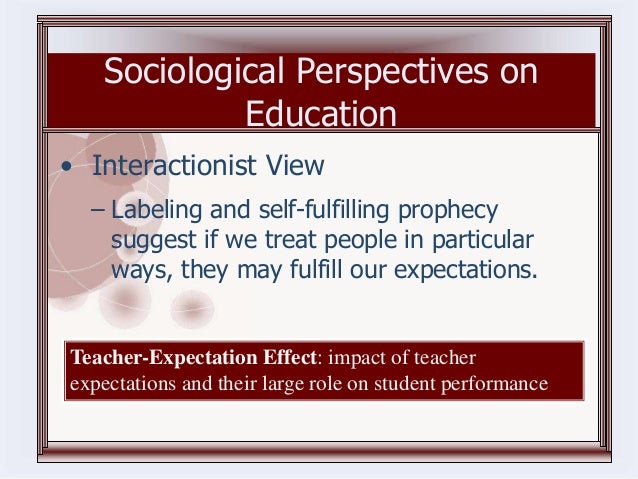 Sociological Perspectives on Education

• Interactionist View

– Labeling and self-fulfilling prophecy suggest if we treat people in particular ways, they may fulfill our expectations.

Teacher-Expectation Effect: impact of teacher expectations and their large role on student performance